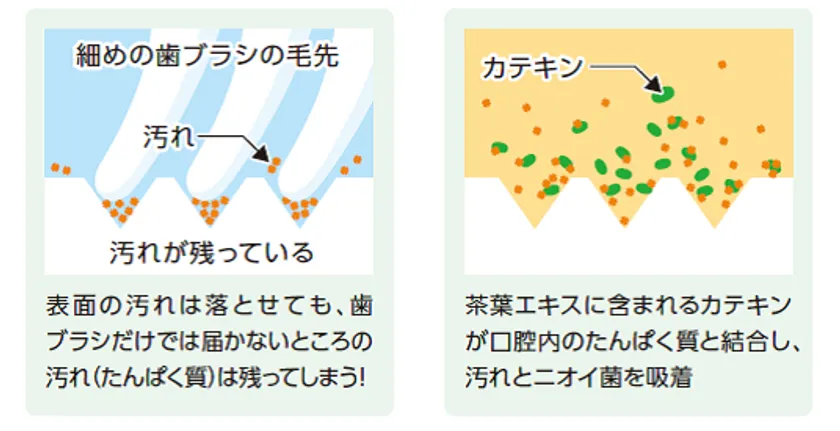 細めの歯ブラシの毛先

汚れ

汚れが残っている

表面の汚れは落とせても、歯ブラシだけでは届かないところの汚れ(たんぱく質)は残ってしまう!

カテキン

茶葉エキスに含まれるカテキンが口腔内のたんぱく質と結合し、汚れとニオイ菌を吸着